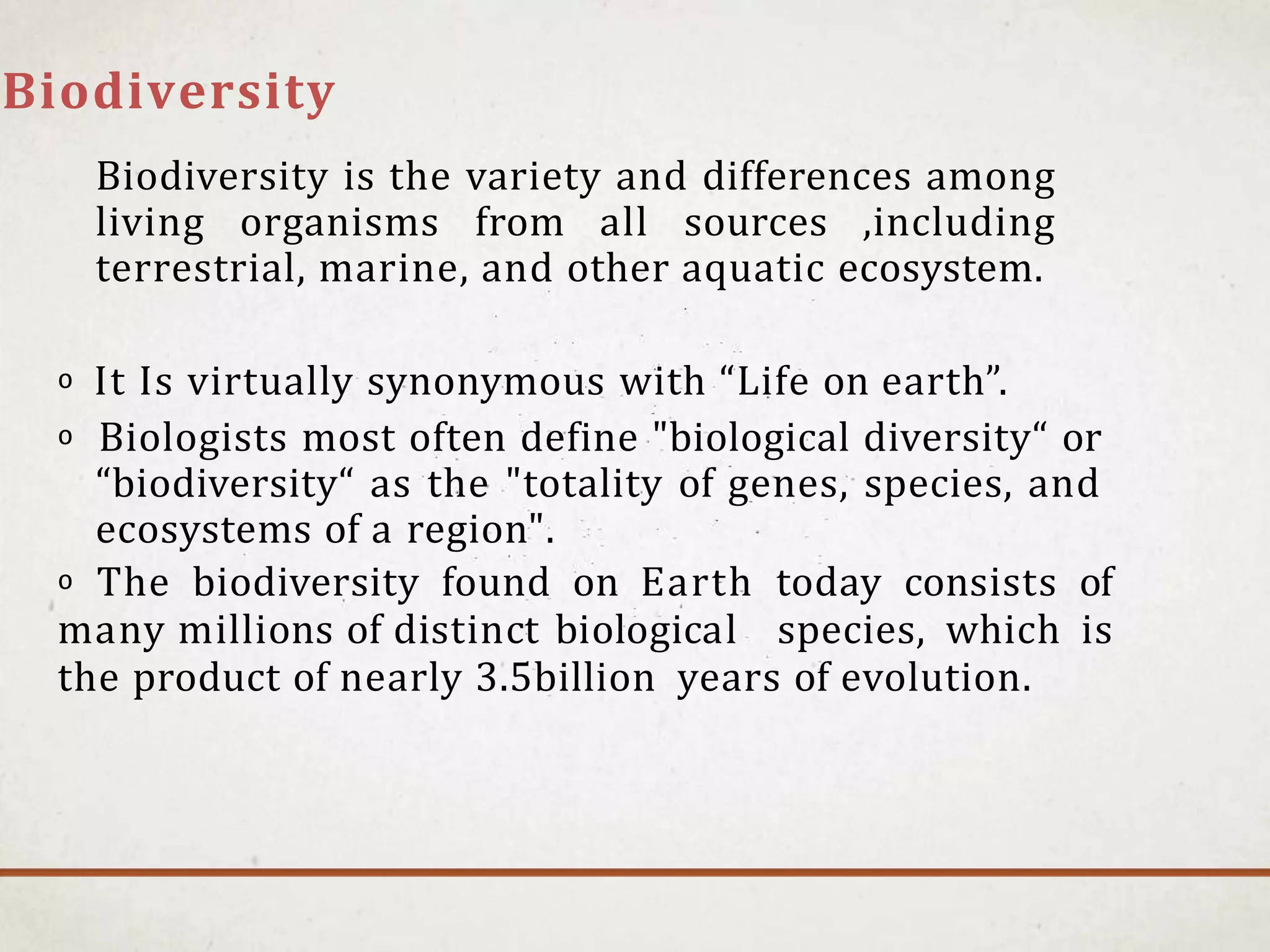 Biodiversity

Biodiversity is the variety and differences among living organisms from all sources ,including terrestrial, marine, and other aquatic ecosystem.

o It Is virtually synonymous with “Life on earth”.

o Biologists most often define "biological diversity“ or “biodiversity“ as the "totality of genes, species, and ecosystems of a region".

o The biodiversity found on Earth today consists of many millions of distinct biological species, which is the product of nearly 3.5billion years of evolution.